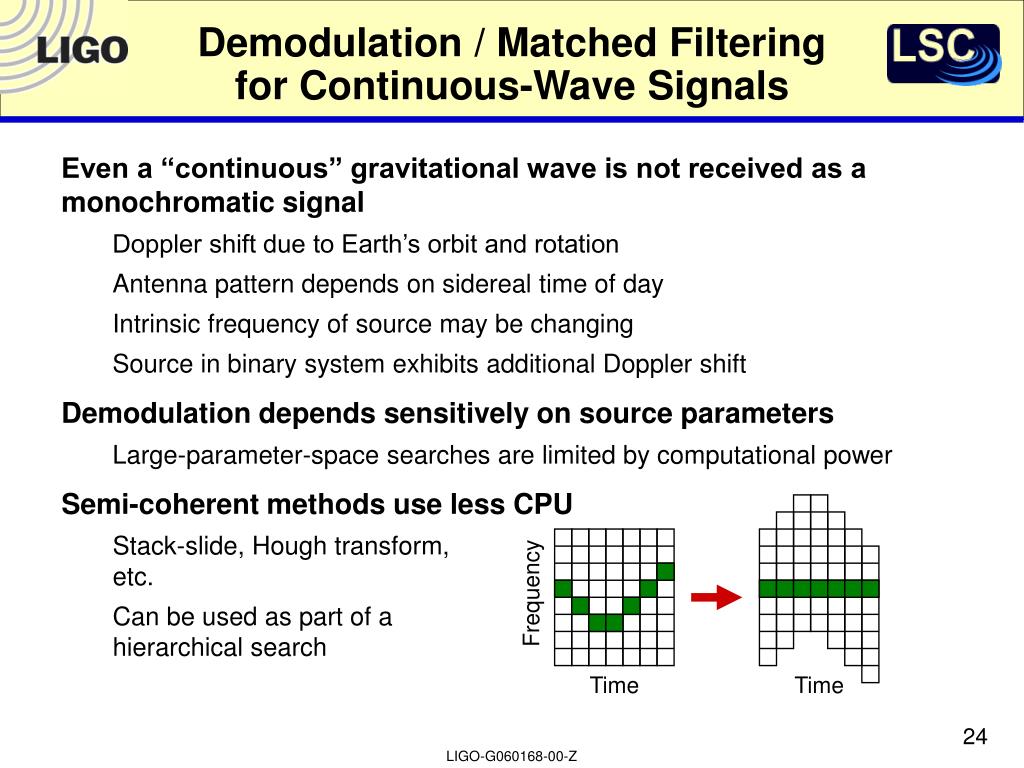 LIGO

Demodulation / Matched Filtering for Continuous-Wave Signals

LSC

Even a “continuous” gravitational wave is not received as a monochromatic signal

Doppler shift due to Earth’s orbit and rotation

Antenna pattern depends on sidereal time of day

Intrinsic frequency of source may be changing

Source in binary system exhibits additional Doppler shift

Demodulation depends sensitively on source parameters

Large-parameter-space searches are limited by computational power

Semi-coherent methods use less CPU

Stack-slide, Hough transform, etc.

Can be used as part of a hierarchical search

Frequency

Time

Time

24

LIGO-G060168-00-Z